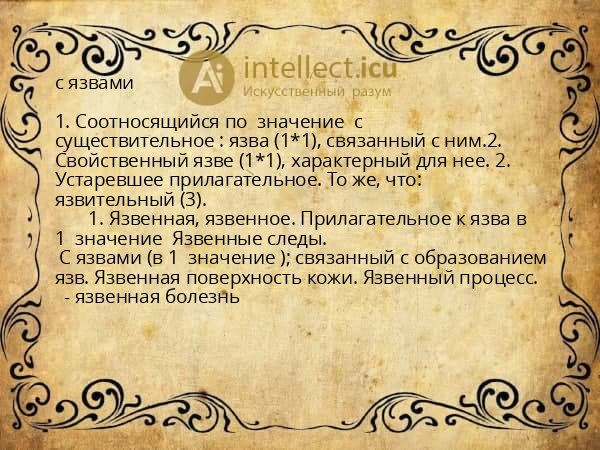 Ai intellect.icu
Искусственный разум

с язвами

1. Соотносящийся по значение с существительное : язва (1*1), связанный с ним.2. Свойственный язве (1*1), характерный для нее. 2. Устаревшее прилагательное. То же, что: язвительный (3).

1. Язвенная, язвенное. Прилагательное к язва в 1 значение Язвенные следы.

С язвами (в 1 значение ); связанный с образованием язв. Язвенная поверхность кожи. Язвенный процесс.

- язвенная болезнь